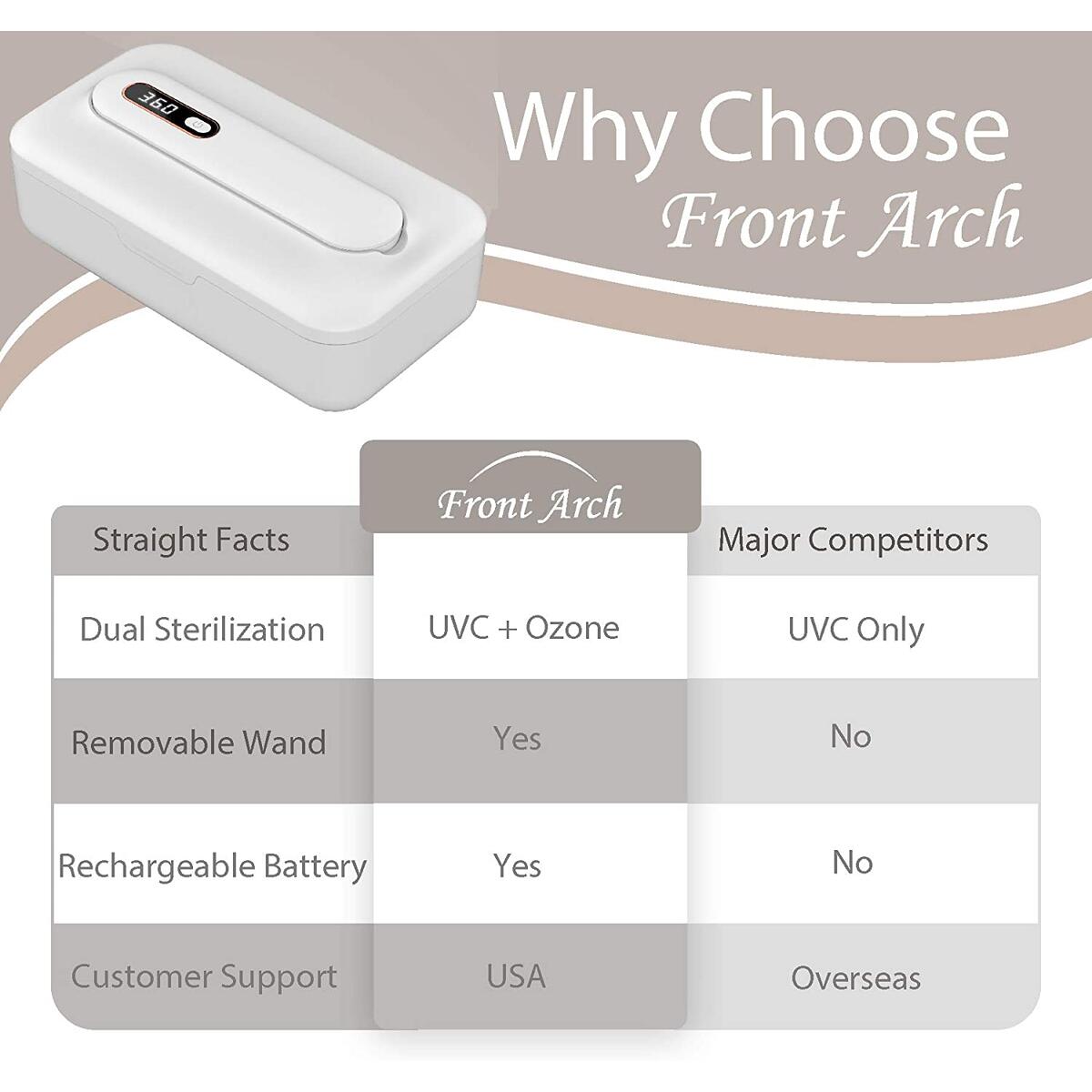 360

Why Choose
Front Arch

| Straight Facts | Front Arch | Major Competitors |
|---|---|---|
| Dual Sterilization | UVC + Ozone | UVC Only |
| Removable Wand | Yes | No |
| Rechargeable Battery | Yes | No |
| Customer Support | USA | Overseas |